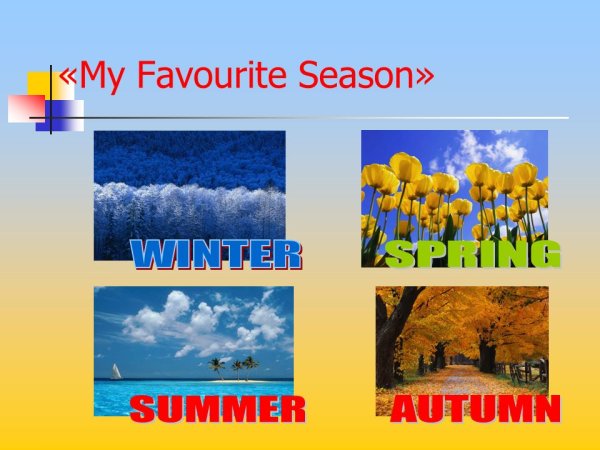 «My Favourite Season»

WINTER

SPRING

SUMMER

AUTUMN